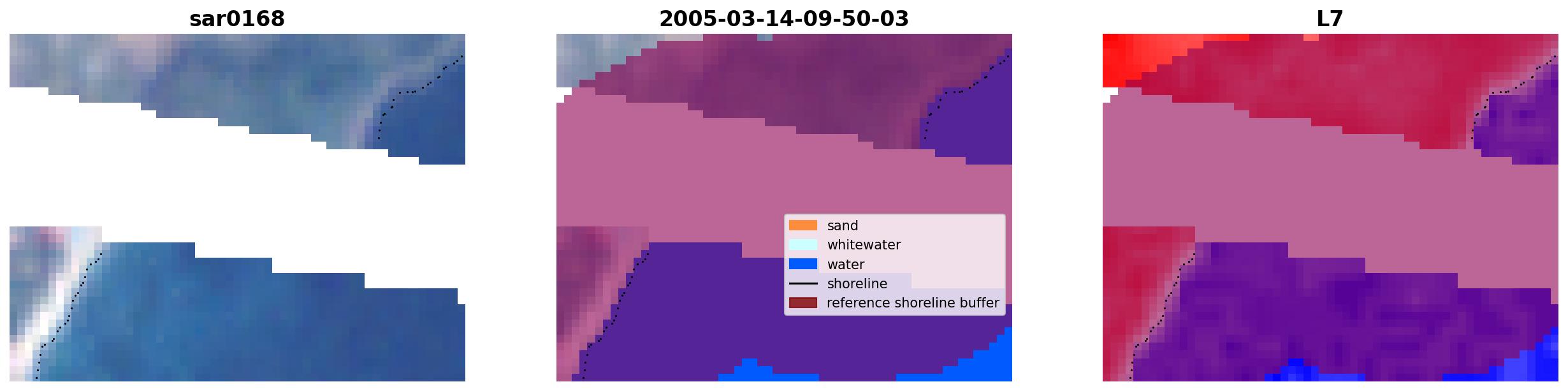 sar0168

2005-03-14-09-50-03

sand
whitewater
water
shoreline
reference shoreline buffer

L7